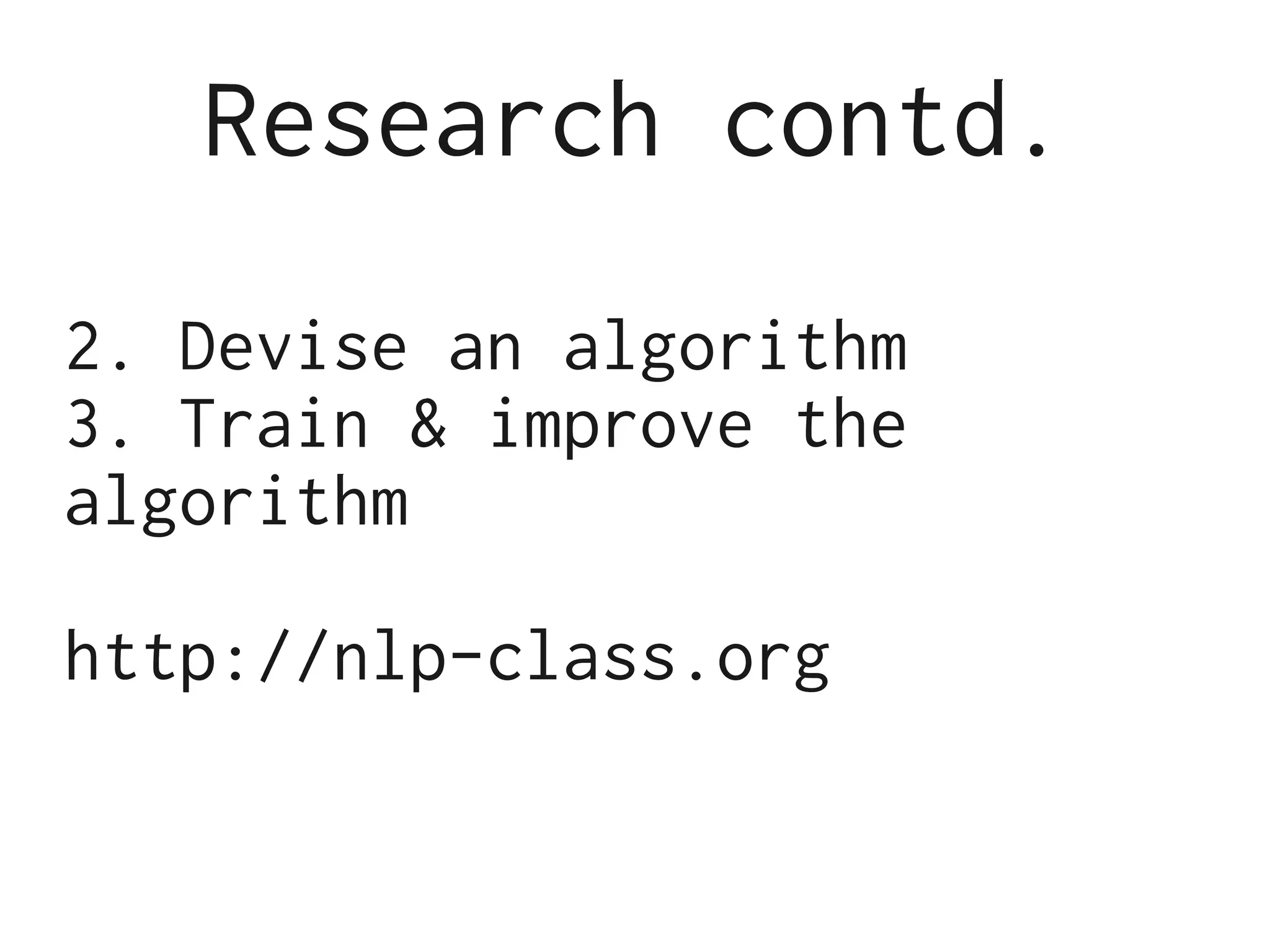 Research contd.

2. Devise an algorithm
3. Train & improve the algorithm

http://nlp-class.org